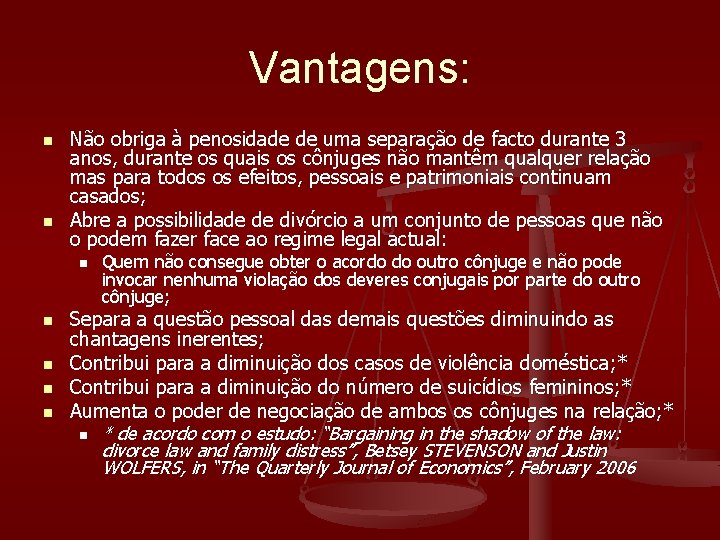 Vantagens:

- Não obriga à penosidade de uma separação de facto durante 3 anos, durante os quais os cônjuges não mantêm qualquer relação mas para todos os efeitos, pessoais e patrimoniais continuam casados;
- Abre a possibilidade de divórcio a um conjunto de pessoas que não o podem fazer face ao regime legal actual:
  - Quem não consegue obter o acordo do outro cônjuge e não pode invocar nenhuma violação dos deveres conjugais por parte do outro cônjuge;
- Separa a questão pessoal das demais questões diminuindo as chantagens inerentes;
- Contribui para a diminuição dos casos de violência doméstica;*
- Contribui para a diminuição do número de suicídios femininos;*
- Aumenta o poder de negociação de ambos os cônjuges na relação;*
  - * de acordo com o estudo: "Bargaining in the shadow of the law: divorce law and family distress", Betsey STEVENSON and Justin WOLFERS, in "The Quarterly Journal of Economics", February 2006